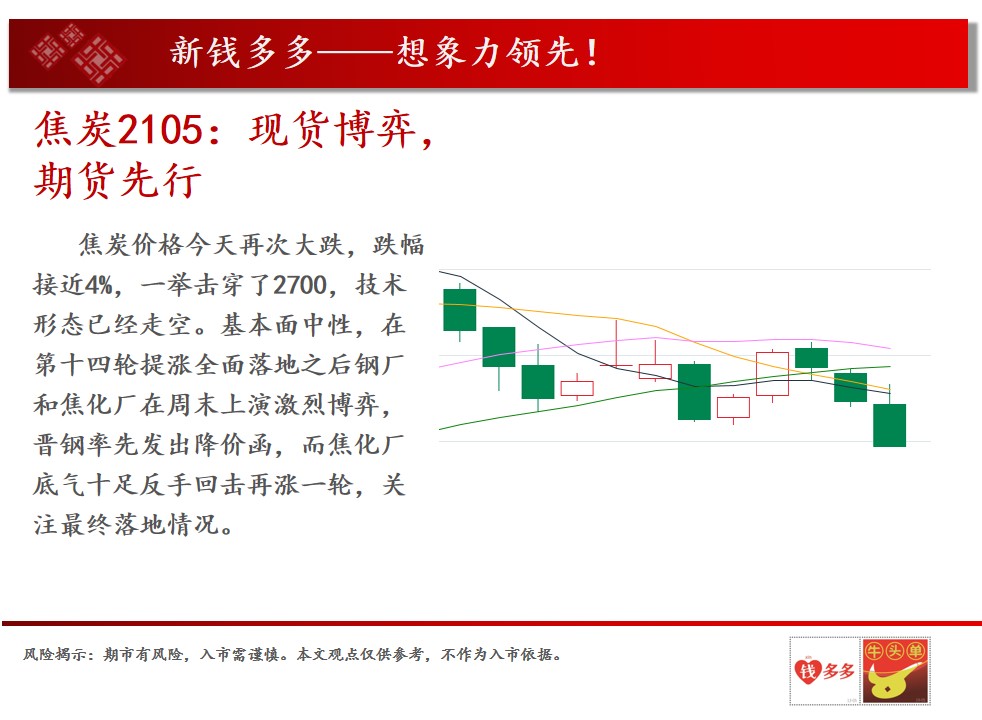 新钱多多——想象力领先！

焦炭2105：现货博弈，期货先行

焦炭价格今天再次大跌，跌幅接近4%，一举击穿了2700，技术形态已经走空。基本面中性，在第十四轮提涨全面落地之后钢厂和焦化厂在周末上演激烈博弈，晋钢率先发出降价函，而焦化厂底气十足反手回击再涨一轮，关注最终落地情况。

风险揭示：期市有风险，入市需谨慎。本文观点仅供参考，不作为入市依据。

钱多多

牛头单